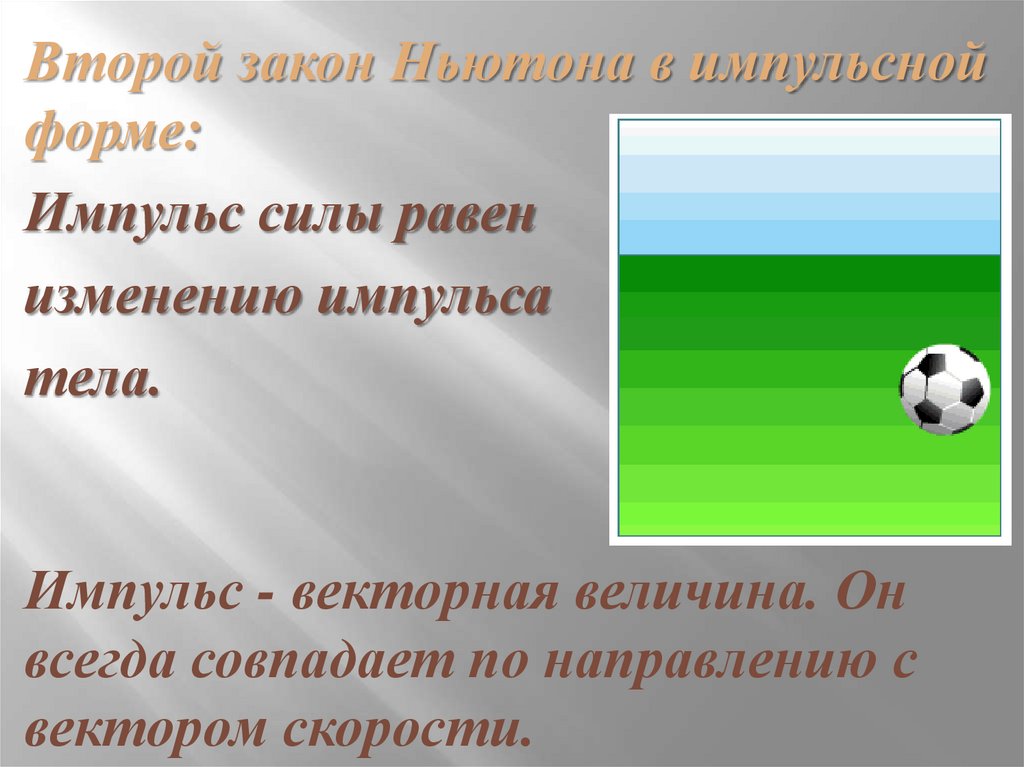 Второй закон Ньютона в импульсной форме:

Импульс силы равен изменению импульса тела.

Импульс - векторная величина. Он всегда совпадает по направлению с вектором скорости.